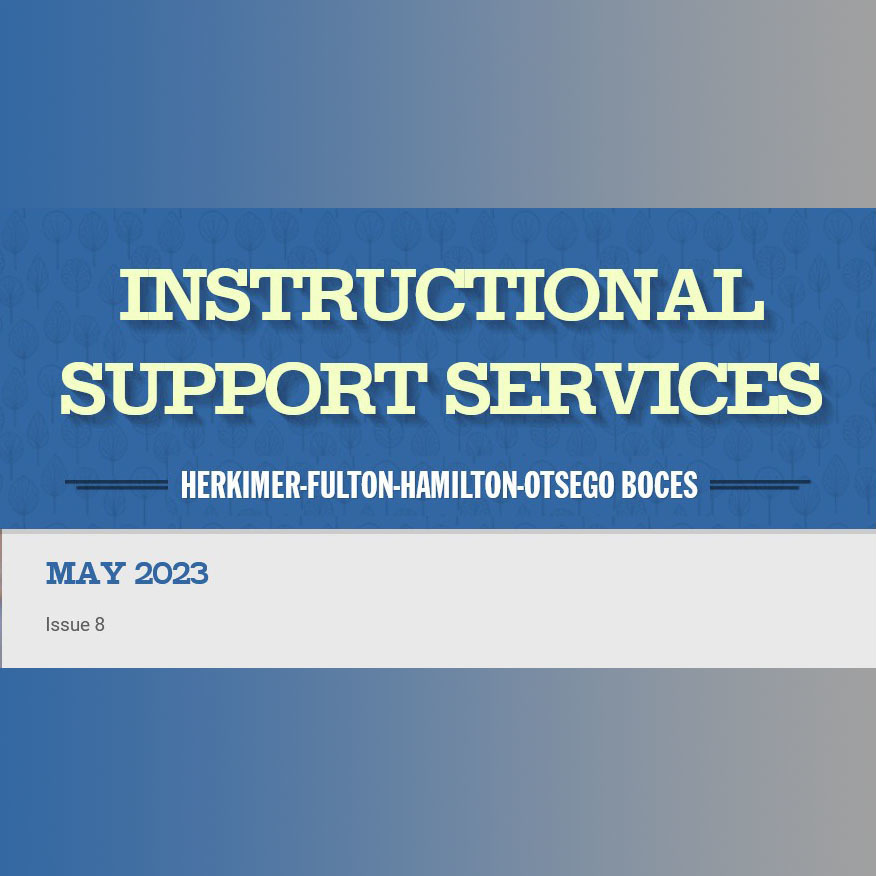 INSTRUCTIONAL SUPPORT SERVICES

HERKIMER-FULTON-HAMILTON-OTSEGO BOCES

MAY 2023

Issue 8